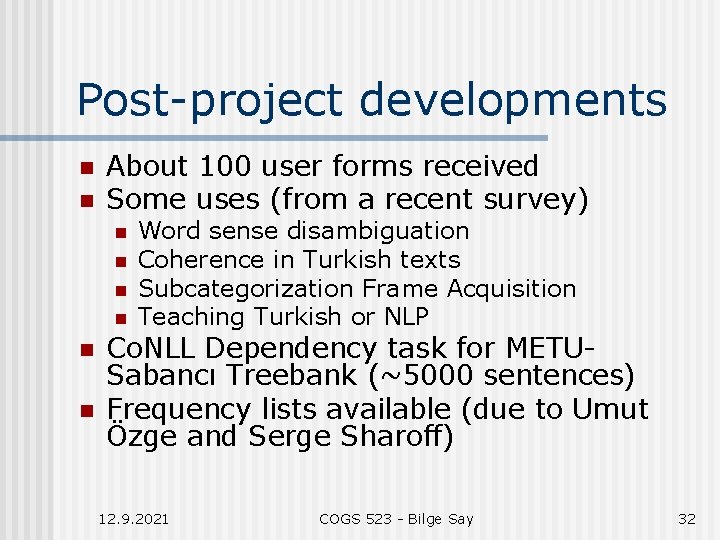 Post-project developments

- About 100 user forms received
- Some uses (from a recent survey)
  - Word sense disambiguation
  - Coherence in Turkish texts
  - Subcategorization Frame Acquisition
  - Teaching Turkish or NLP
- CoNLL Dependency task for METU-Sabancı Treebank (~5000 sentences)
- Frequency lists available (due to Umut Özge and Serge Sharoff)

12.9.2021 COGS 523 - Bilge Say 32